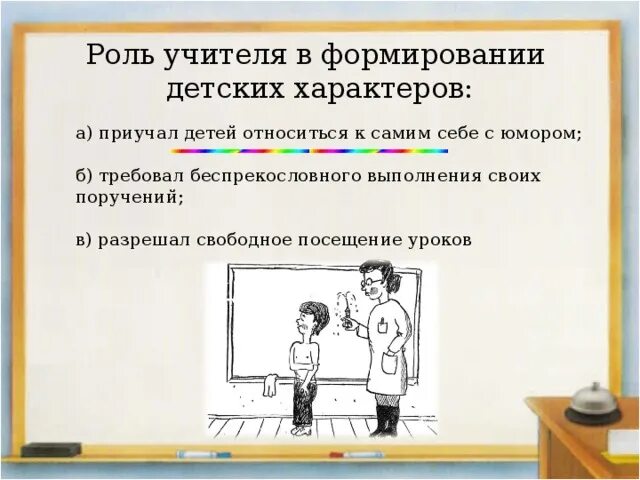 Роль учителя в формировании детских характеров:

а) приучал детей относиться к самим себе с юмором;

б) требовал беспрекословного выполнения своих поручений;

в) разрешал свободное посещение уроков